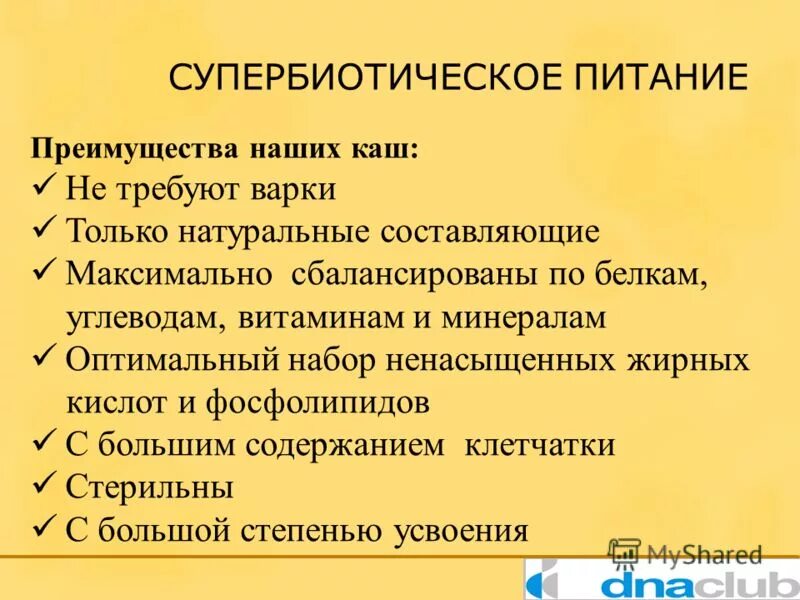 СУПЕРБИОТИЧЕСКОЕ ПИТАНИЕ

Преимущества наших каш:
✓ Не требуют варки
✓ Только натуральные составляющие
✓ Максимально сбалансированы по белкам, углеводам, витаминам и минералам
✓ Оптимальный набор ненасыщенных жирных кислот и фосфолипидов
✓ С большим содержанием клетчатки
✓ Стерильны
✓ С большой степенью усвоения

MyShared
dnaclub